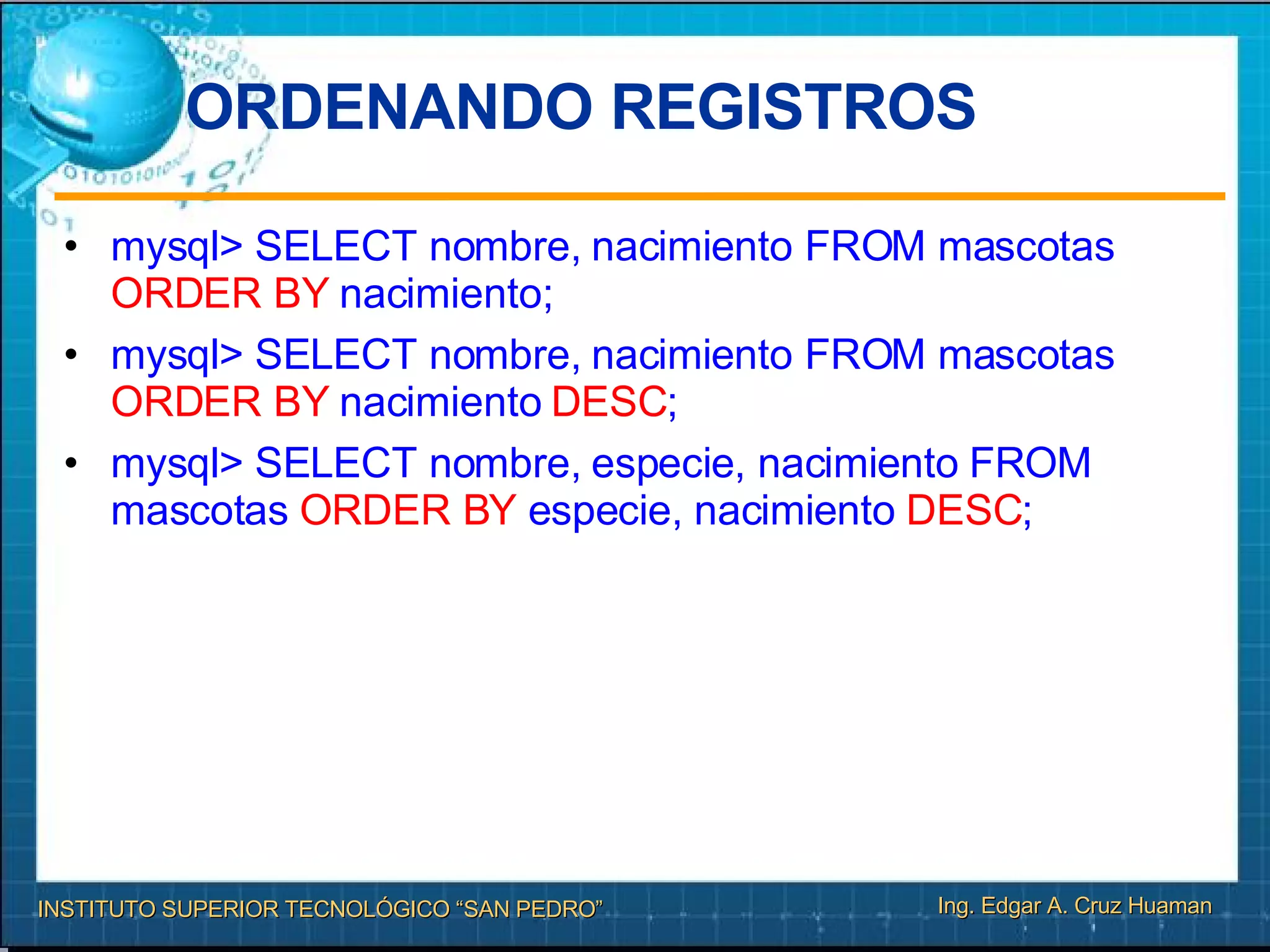 ORDENANDO REGISTROS

• mysql> SELECT nombre, nacimiento FROM mascotas ORDER BY nacimiento;

• mysql> SELECT nombre, nacimiento FROM mascotas ORDER BY nacimiento DESC;

• mysql> SELECT nombre, especie, nacimiento FROM mascotas ORDER BY especie, nacimiento DESC;

INSTITUTO SUPERIOR TECNOLÓGICO “SAN PEDRO”

Ing. Edgar A. Cruz Huaman